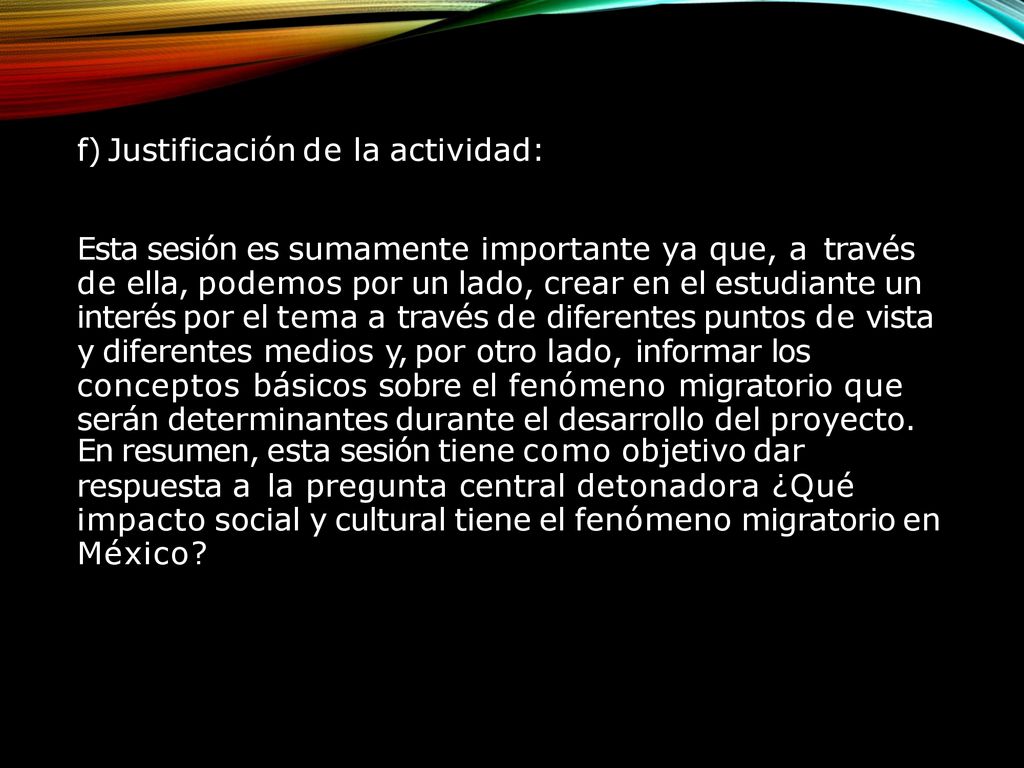 f) Justificación de la actividad:

Esta sesión es sumamente importante ya que, a través de ella, podemos por un lado, crear en el estudiante un interés por el tema a través de diferentes puntos de vista y diferentes medios y, por otro lado, informar los conceptos básicos sobre el fenómeno migratorio que serán determinantes durante el desarrollo del proyecto. En resumen, esta sesión tiene como objetivo dar respuesta a la pregunta central detonadora ¿Qué impacto social y cultural tiene el fenómeno migratorio en México?